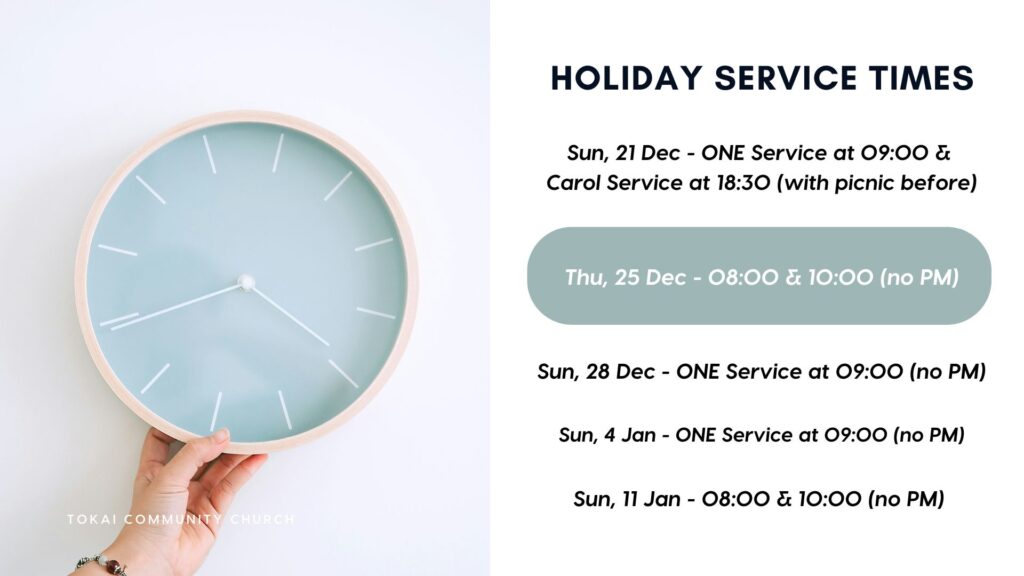 HOLIDAY SERVICE TIMES

Sun, 21 Dec - ONE Service at 09:00 & Carol Service at 18:30 (with picnic before)

Thu, 25 Dec - 08:00 & 10:00 (no PM)

Sun, 28 Dec - ONE Service at 09:00 (no PM)

Sun, 4 Jan - ONE Service at 09:00 (no PM)

Sun, 11 Jan - 08:00 & 10:00 (no PM)

TOKAI COMMUNITY CHURCH